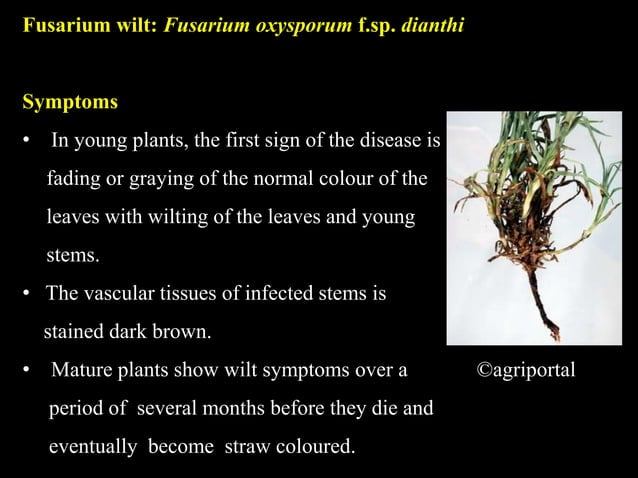 Fusarium wilt: Fusarium oxysporum f.sp. dianthi

Symptoms

• In young plants, the first sign of the disease is fading or graying of the normal colour of the leaves with wilting of the leaves and young stems.

• The vascular tissues of infected stems is stained dark brown.

• Mature plants show wilt symptoms over a period of several months before they die and eventually become straw coloured.

©agriportal